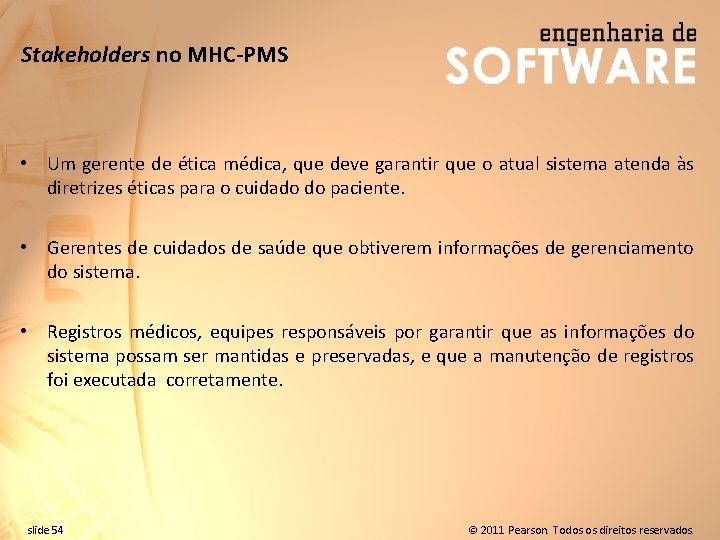 Stakeholders no MHC-PMS

engenharia de
SOFTWARE

• Um gerente de ética médica, que deve garantir que o atual sistema atenda às diretrizes éticas para o cuidado do paciente.

• Gerentes de cuidados de saúde que obtiverem informações de gerenciamento do sistema.

• Registros médicos, equipes responsáveis por garantir que as informações do sistema possam ser mantidas e preservadas, e que a manutenção de registros foi executada corretamente.

slide 54

© 2011 Pearson. Todos os direitos reservados.